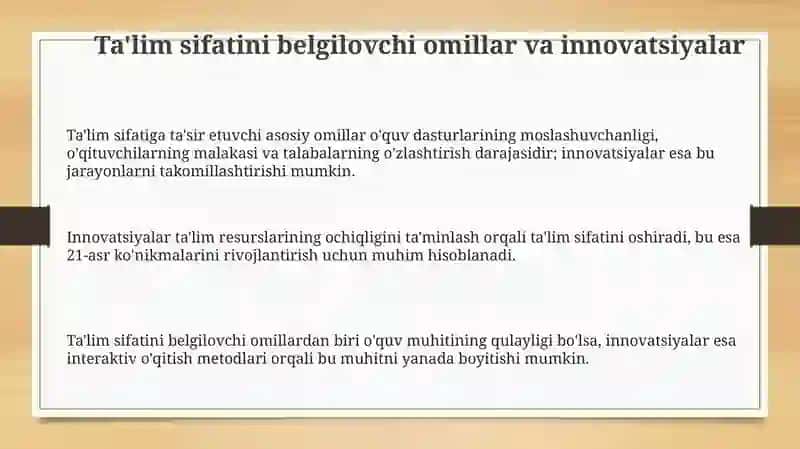 Ta'lim sifatini belgilovchi omillar va innovatsiyalar

Ta'lim sifatiga ta'sir etuvchi asosiy omillar o'quv dasturlarining moslashuvchanligi, o'qituvchilarning malakasi va talabalarning o'zlashtirish darajasidir; innovatsiyalar esa bu jarayonlarni takomillashtirishi mumkin.

Innovatsiyalar ta'lim resurslarining ochiqligini ta'minlash orqali ta'lim sifatini oshiradi, bu esa 21-asr ko'nikmalarini rivojlantirish uchun muhim hisoblanadi.

Ta'lim sifatini belgilovchi omillardan biri o'quv muhitining qulayligi bo'lsa, innovatsiyalar esa interaktiv o'qitish metodlari orqali bu muhitni yanada boyitishi mumkin.